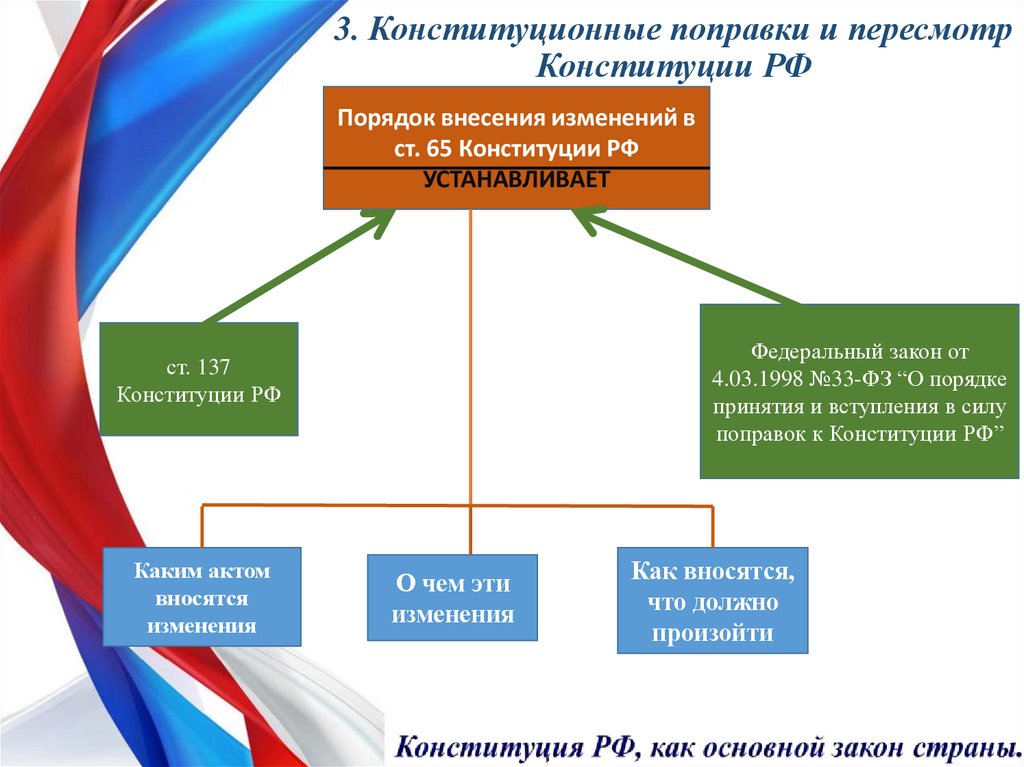 3. Конституционные поправки и пересмотр Конституции РФ

Порядок внесения изменений в ст. 65 Конституции РФ

УСТАНАВЛИВАЕТ

ст. 137 Конституции РФ

Федеральный закон от 4.03.1998 №33-ФЗ “О порядке принятия и вступления в силу поправок к Конституции РФ”

Каким актом вносятся изменения

О чем эти изменения

Как вносятся, что должно произойти

Конституция РФ, как основной закон страны.